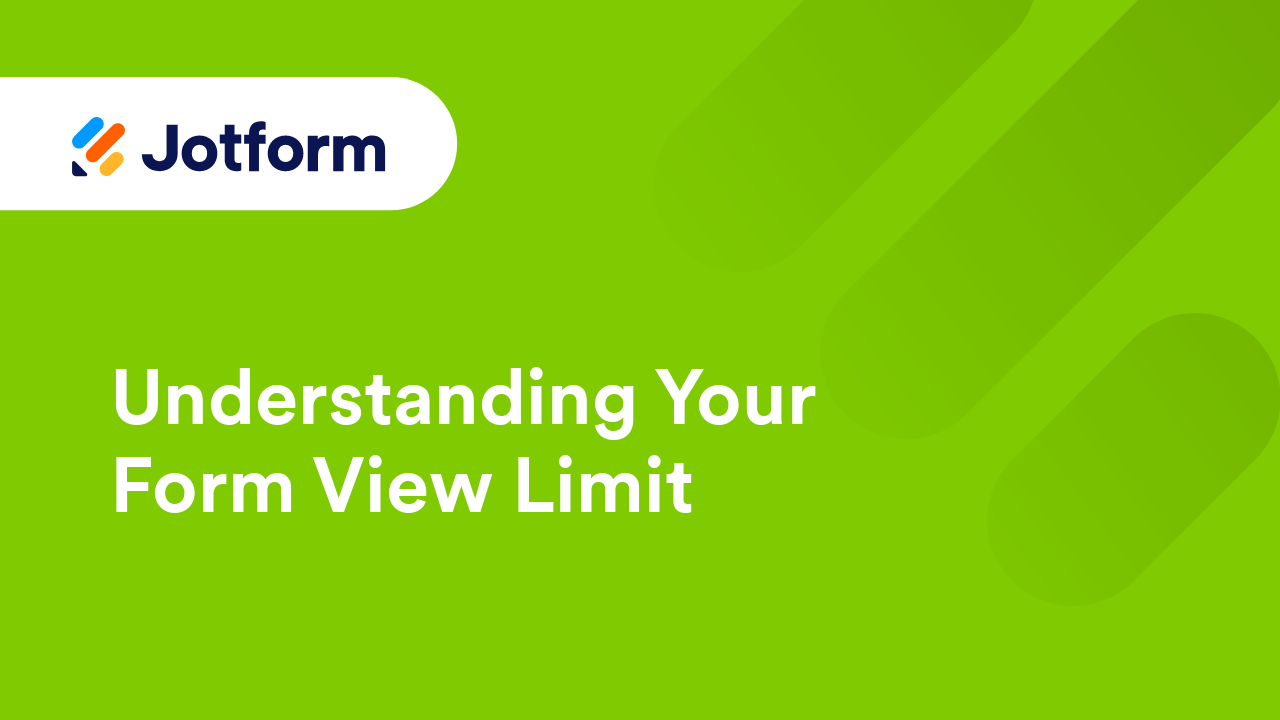 Jotform

Understanding Your Form View Limit